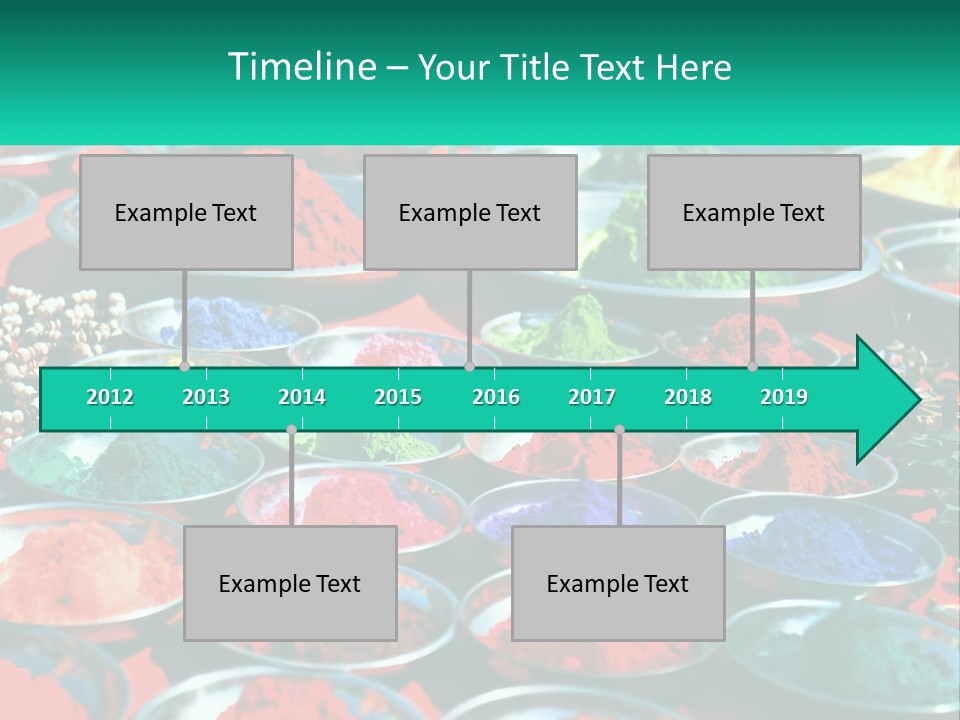 Timeline – Your Title Text Here

Example Text

Example Text

Example Text

2012 2013 2014 2015 2016 2017 2018 2019

Example Text

Example Text